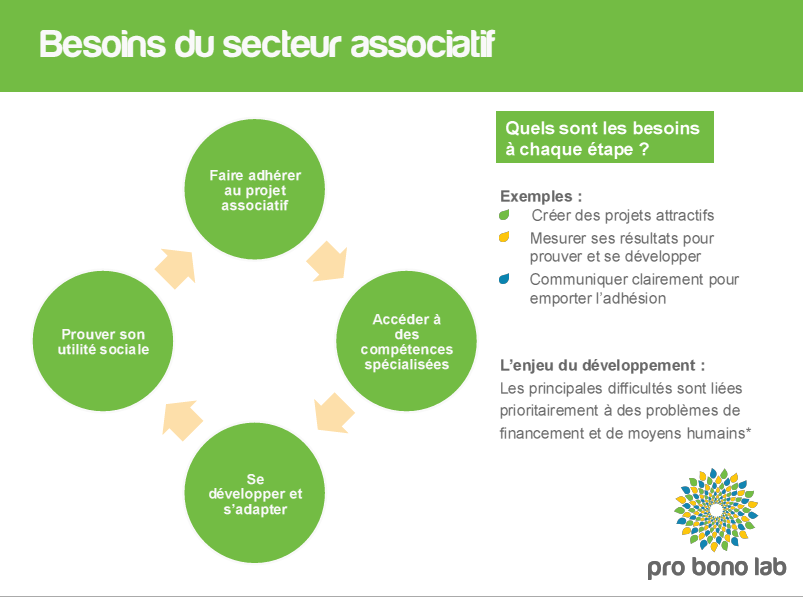 Besoins du secteur associatif

Faire adhérer au projet associatif

Accéder à des compétences spécialisées

Se développer et s'adapter

Prouver son utilité sociale

Quels sont les besoins à chaque étape ?

Exemples :
Créer des projets attractifs
Mesurer ses résultats pour prouver et se développer
Communiquer clairement pour emporter l'adhésion

L'enjeu du développement :
Les principales difficultés sont liées prioritairement à des problèmes de financement et de moyens humains*

pro bono lab